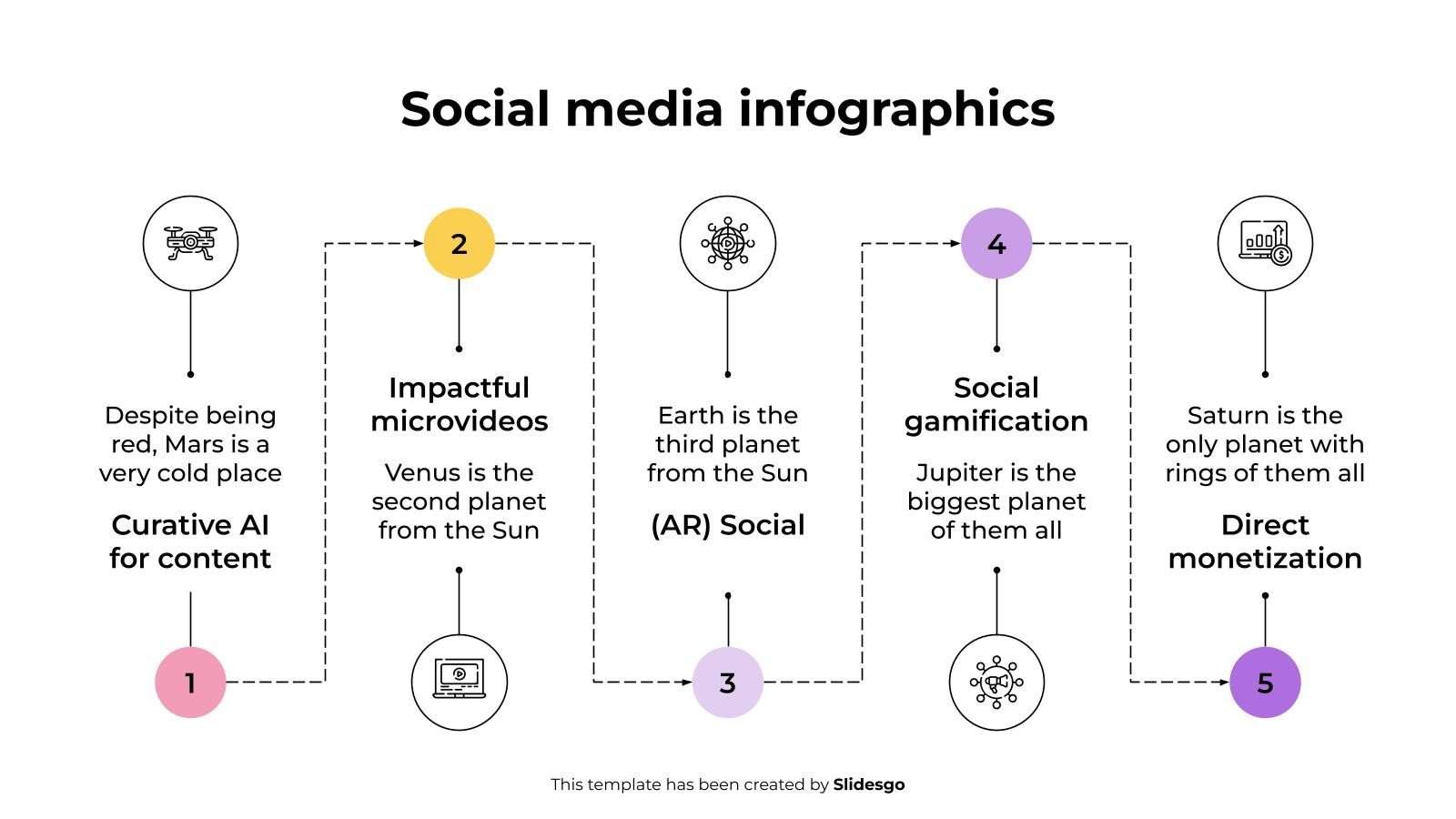 Social media infographics

Despite being red, Mars is a very cold place

Curative AI for content

1

2

Impactful microvideos

Venus is the second planet from the Sun

Earth is the third planet from the Sun

(AR) Social

3

4

Social gamification

Jupiter is the biggest planet of them all

Saturn is the only planet with rings of them all

Direct monetization

5

This template has been created by Slidesgo